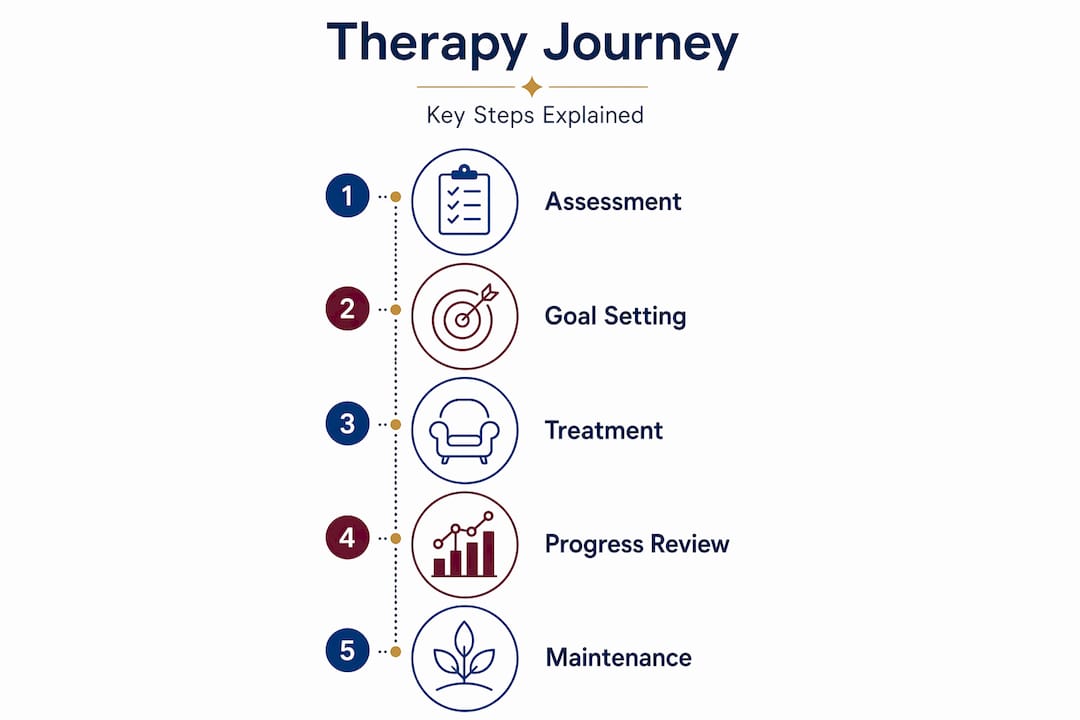 Therapy Journey

Key Steps Explained

1 Assessment

2 Goal Setting

3 Treatment

4 Progress Review

5 Maintenance